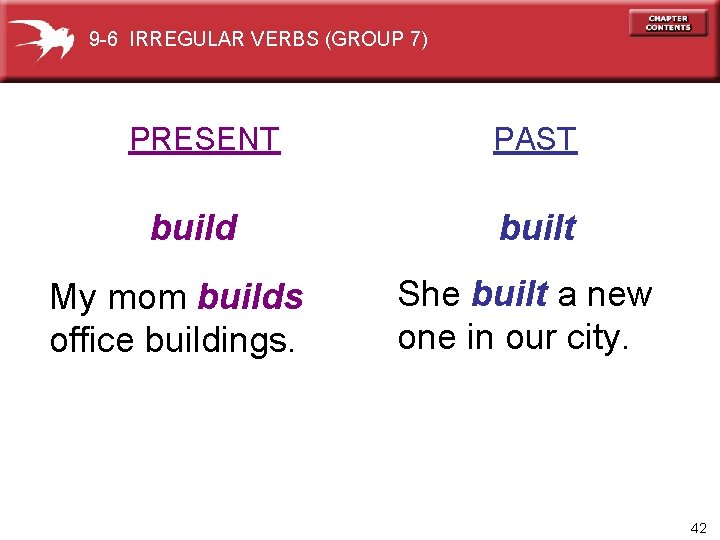 9-6 IRREGULAR VERBS (GROUP 7)

CHAPTER CONTENTS

PRESENT

build

My mom builds office buildings.

PAST

built

She built a new one in our city.

42